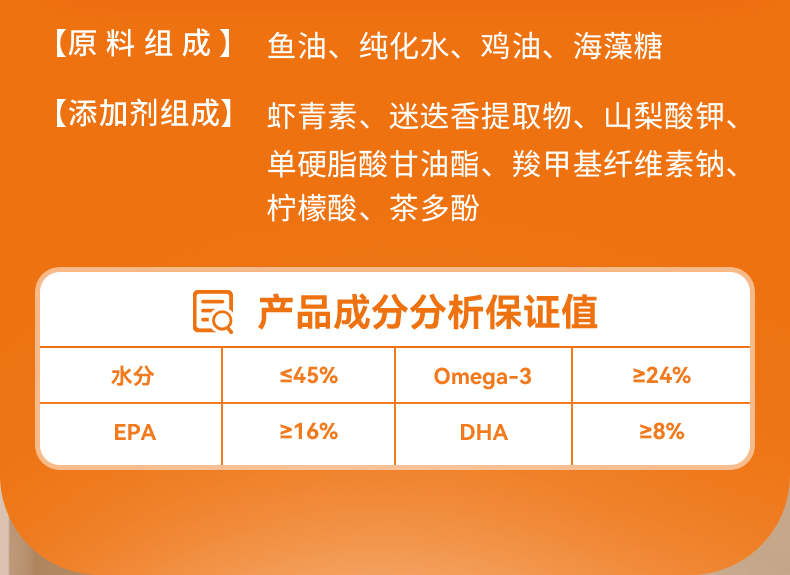 【原料组成】 鱼油、纯化水、鸡油、海藻糖

【添加剂组成】 虾青素、迷迭香提取物、山梨酸钾、单硬脂酸甘油酯、羧甲基纤维素钠、柠檬酸、茶多酚

产品成分分析保证值

| 水分 | ≤45% | Omega-3 | ≥24% |
|---|---|---|---|
| EPA | ≥16% | DHA | ≥8% |